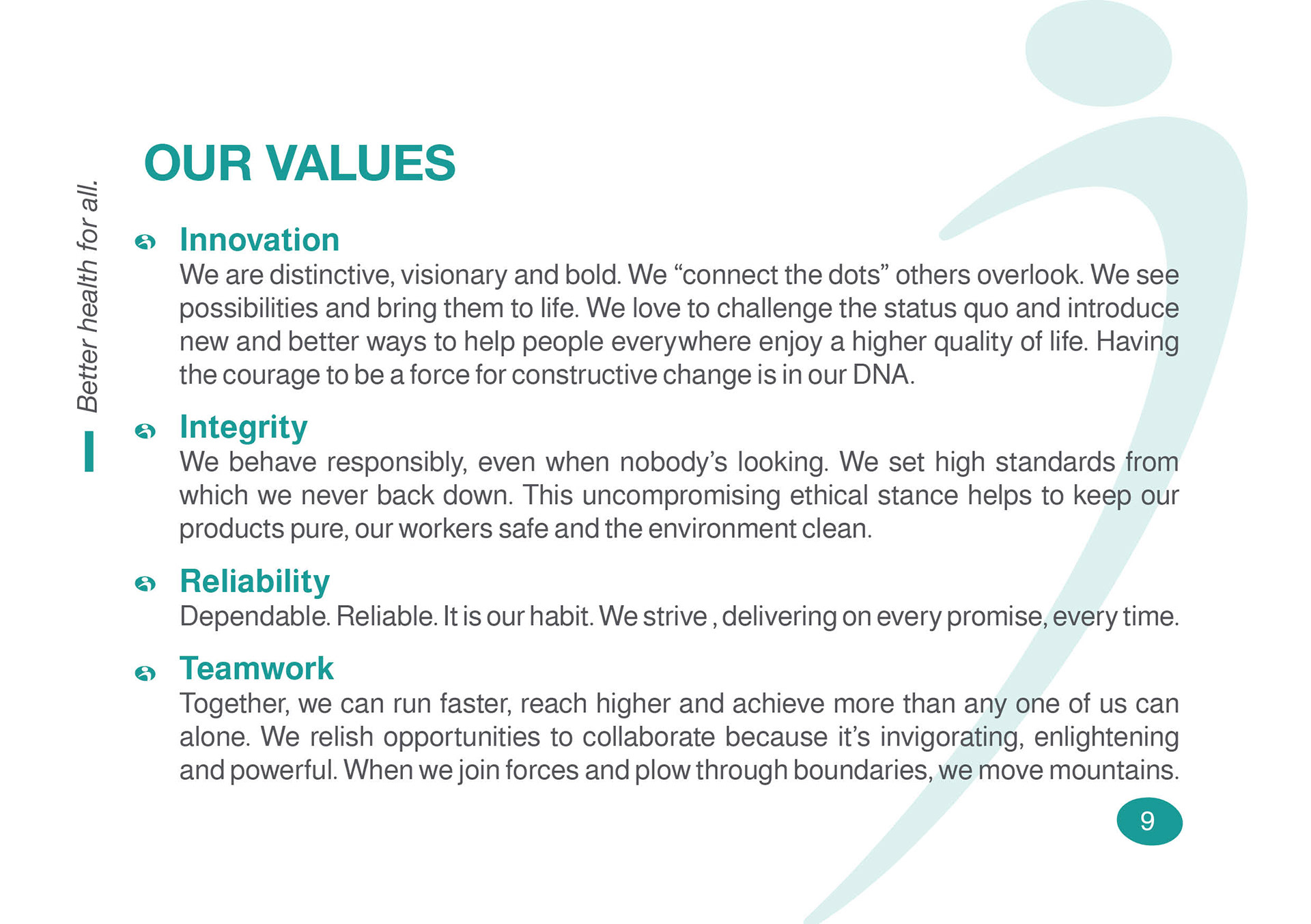 Better health for all.

OUR VALUES

Innovation
We are distinctive, visionary and bold. We “connect the dots” others overlook. We see possibilities and bring them to life. We love to challenge the status quo and introduce new and better ways to help people everywhere enjoy a higher quality of life. Having the courage to be a force for constructive change is in our DNA.

Integrity
We behave responsibly, even when nobody’s looking. We set high standards from which we never back down. This uncompromising ethical stance helps to keep our products pure, our workers safe and the environment clean.

Reliability
Dependable. Reliable. It is our habit. We strive , delivering on every promise, every time.

Teamwork
Together, we can run faster, reach higher and achieve more than any one of us can alone. We relish opportunities to collaborate because it’s invigorating, enlightening and powerful. When we join forces and plow through boundaries, we move mountains.

9